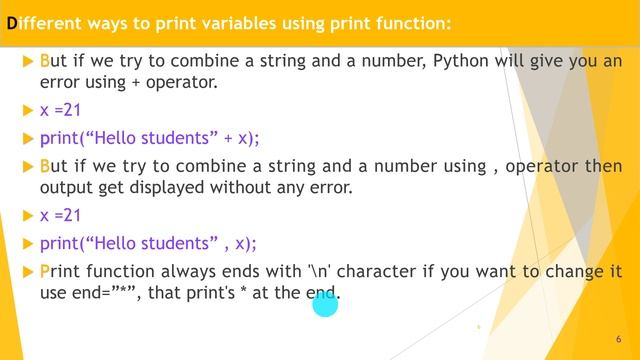 Different ways to print variables using print function:

But if we try to combine a string and a number, Python will give you an error using + operator.

x =21

print(“Hello students” + x);

But if we try to combine a string and a number using , operator then output get displayed without any error.

x =21

print(“Hello students” , x);

Print function always ends with '\n' character if you want to change it use end=”*”, that print's * at the end.

6